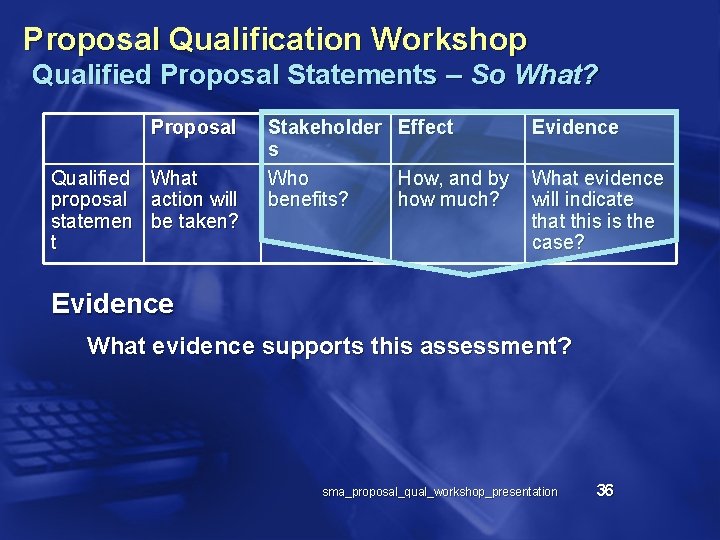 Proposal Qualification Workshop
Qualified Proposal Statements – So What?

| | Proposal | Stakeholders | Effect | Evidence |
|---|---|---|---|---|
| Qualified proposal statement | What action will be taken? | Who benefits? | How, and by how much? | What evidence will indicate that this is the case? |

Evidence

What evidence supports this assessment?

sma_proposal_qual_workshop_presentation 36